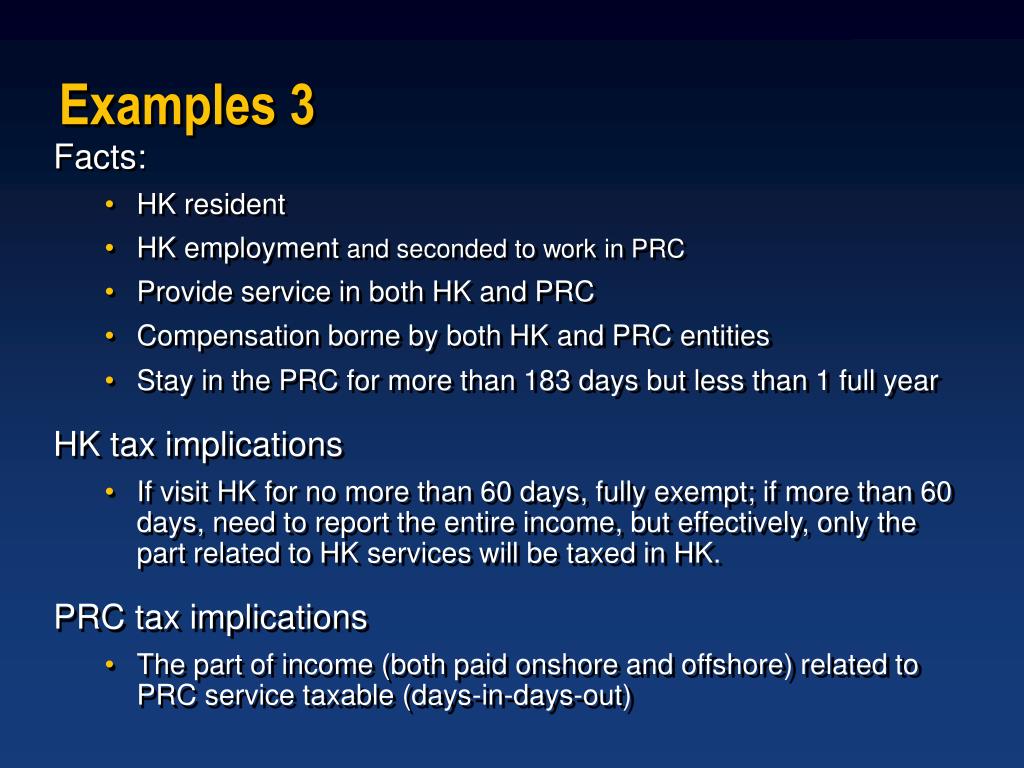 Examples 3

Facts:

• HK resident
• HK employment and seconded to work in PRC
• Provide service in both HK and PRC
• Compensation borne by both HK and PRC entities
• Stay in the PRC for more than 183 days but less than 1 full year

HK tax implications

• If visit HK for no more than 60 days, fully exempt; if more than 60 days, need to report the entire income, but effectively, only the part related to HK services will be taxed in HK.

PRC tax implications

• The part of income (both paid onshore and offshore) related to PRC service taxable (days-in-days-out)